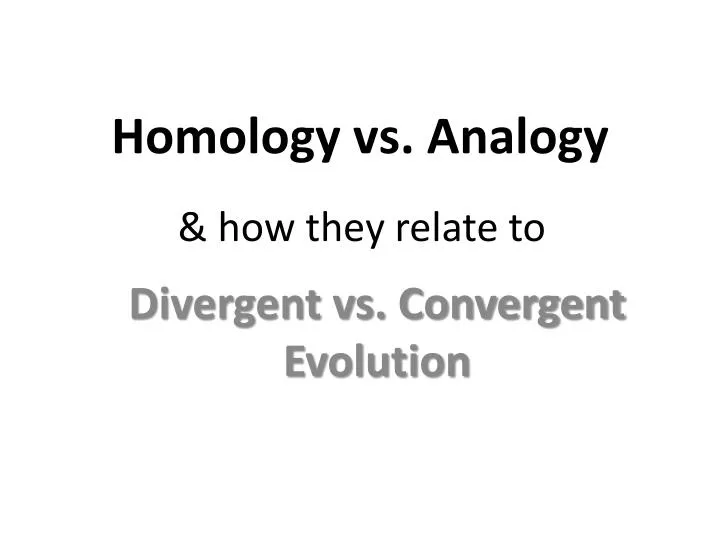 Homology vs. Analogy

& how they relate to

Divergent vs. Convergent Evolution